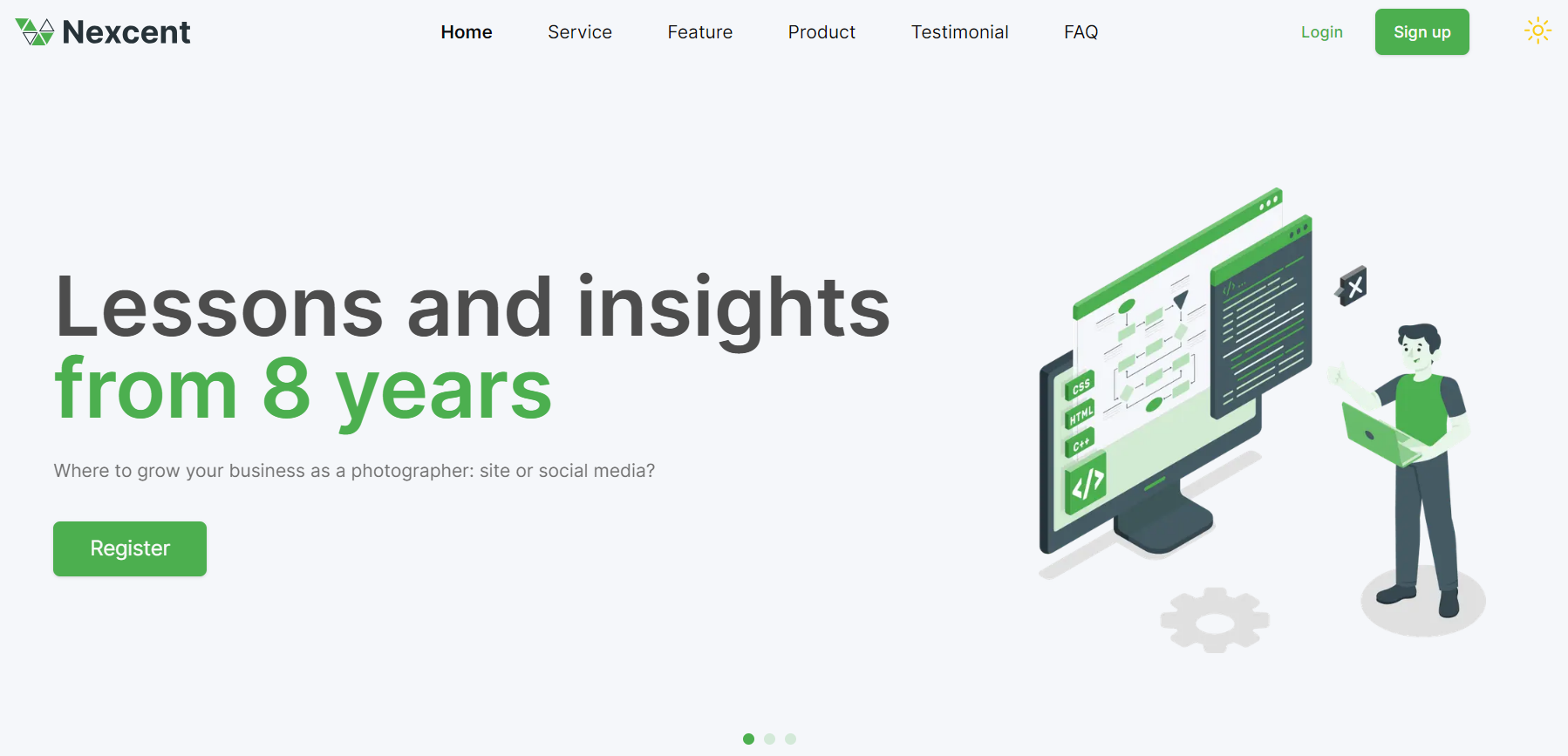 Nexcent

Home Service Feature Product Testimonial FAQ

Login Sign up

Lessons and insights
from 8 years

Where to grow your business as a photographer: site or social media?

Register

CSS
HTML
C++
</>